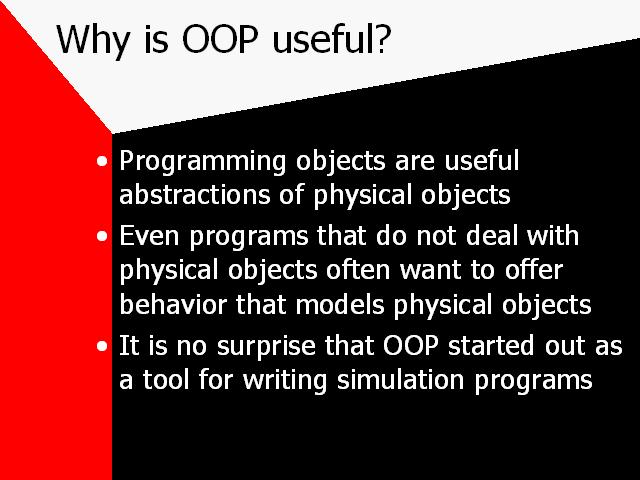 Why is OOP useful?

• Programming objects are useful abstractions of physical objects
• Even programs that do not deal with physical objects often want to offer behavior that models physical objects
• It is no surprise that OOP started out as a tool for writing simulation programs